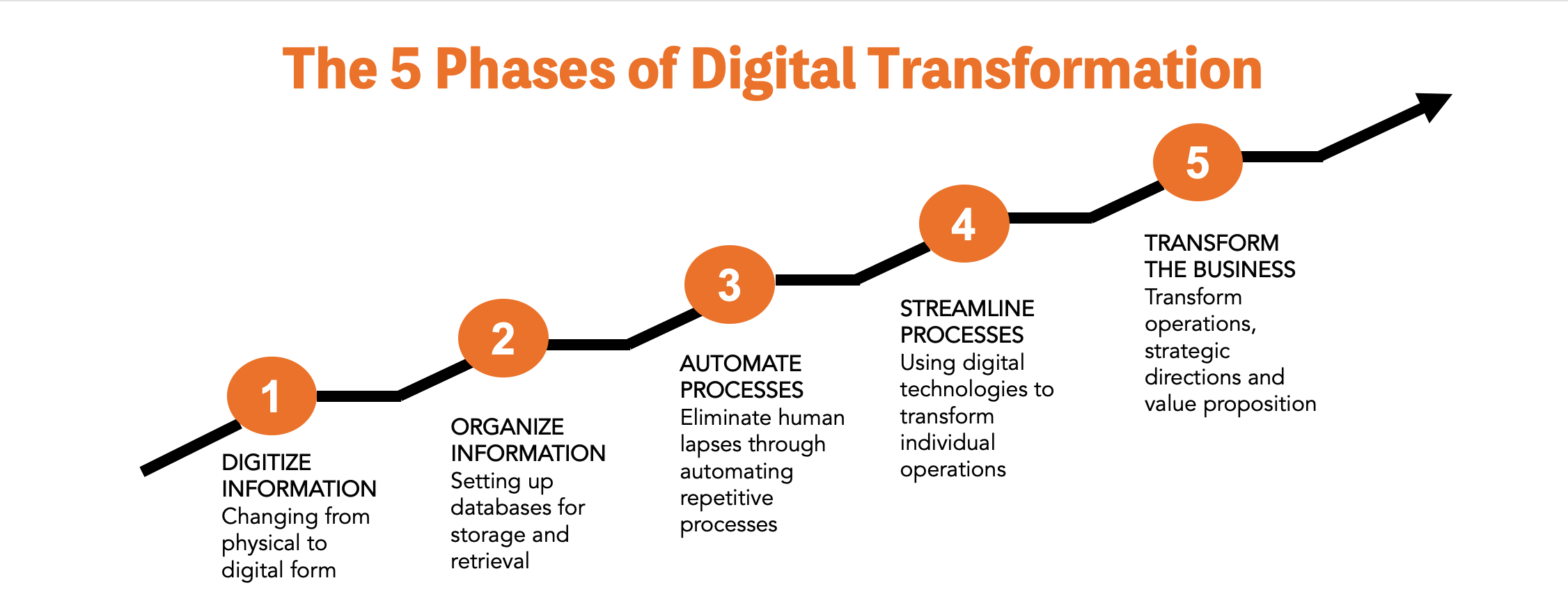 The 5 Phases of Digital Transformation

1

DIGITIZE INFORMATION
Changing from physical to digital form

2

ORGANIZE INFORMATION
Setting up databases for storage and retrieval

3

AUTOMATE PROCESSES
Eliminate human lapses through automating repetitive processes

4

STREAMLINE PROCESSES
Using digital technologies to transform individual operations

5

TRANSFORM THE BUSINESS
Transform operations, strategic directions and value proposition